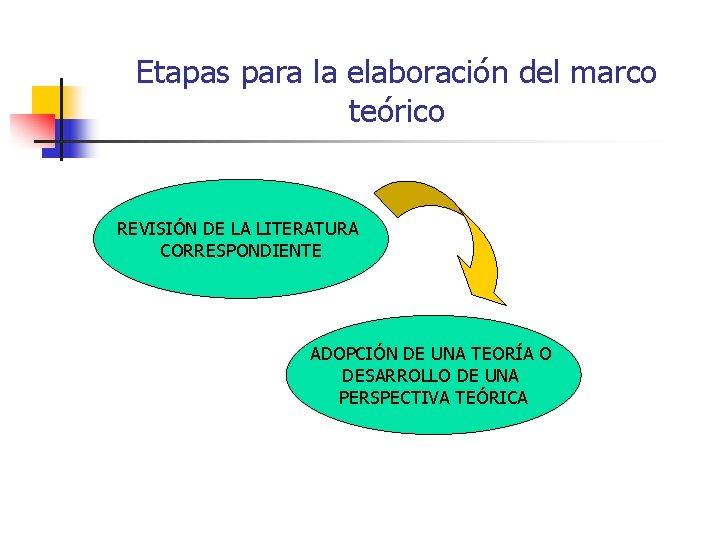 Etapas para la elaboración del marco teórico

REVISIÓN DE LA LITERATURA CORRESPONDIENTE

ADOPCIÓN DE UNA TEORÍA O DESARROLLO DE UNA PERSPECTIVA TEÓRICA